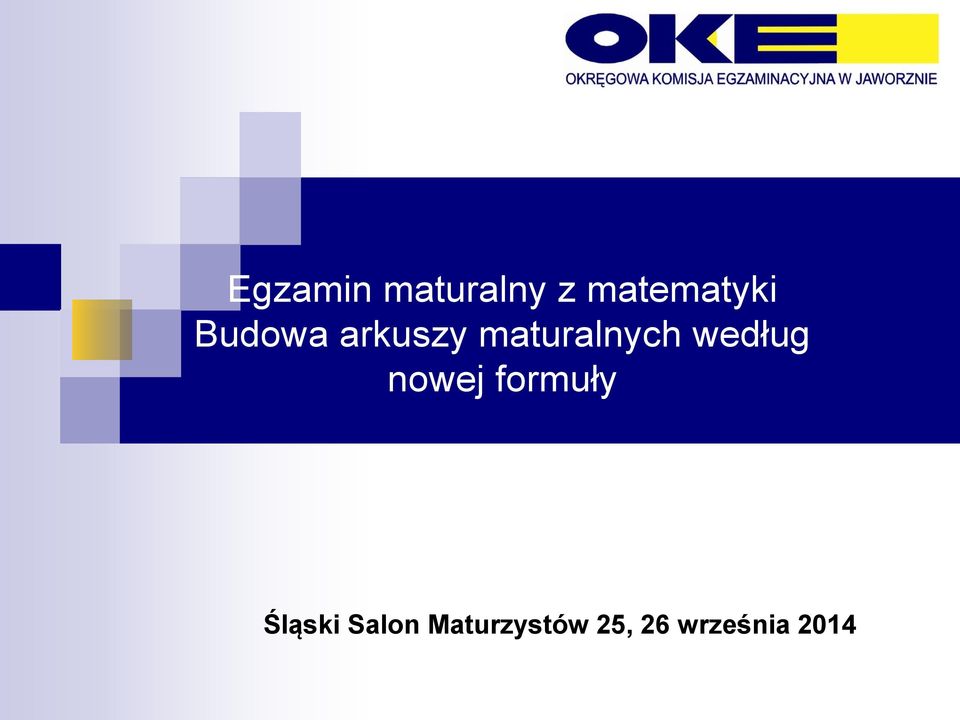 OKE
OKRĘGOWA KOMISJA EGZAMINACYJNA W JAWORZNIE

Egzamin maturalny z matematyki
Budowa arkuszy maturalnych według nowej formuły

Śląski Salon Maturzystów 25, 26 września 2014